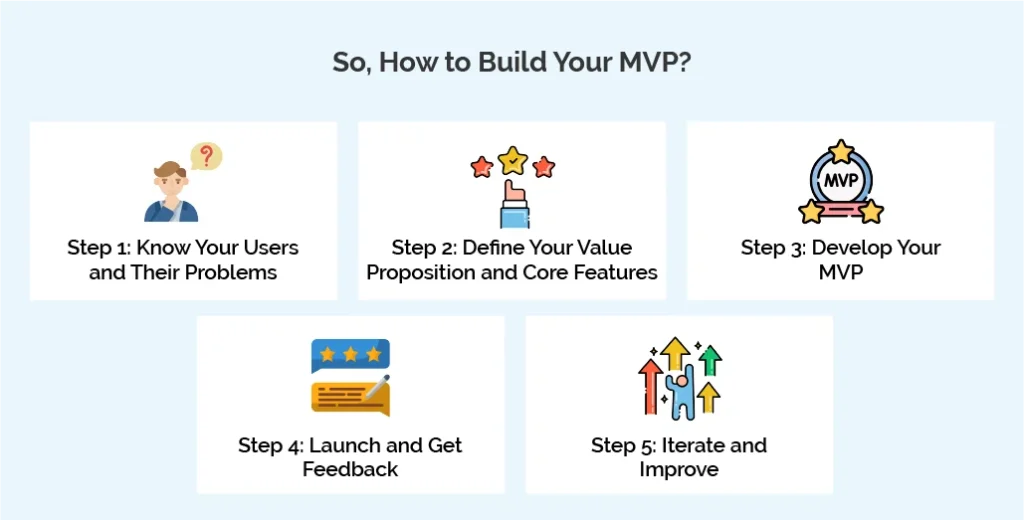 So, How to Build Your MVP?

?

Step 1: Know Your Users and Their Problems

Step 2: Define Your Value Proposition and Core Features

MVP

Step 3: Develop Your MVP

Step 4: Launch and Get Feedback

Step 5: Iterate and Improve